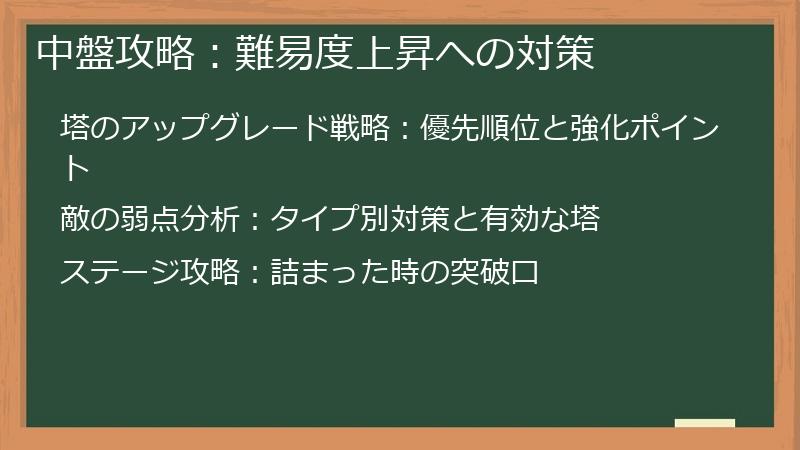 中盤攻略：難易度上昇への対策

塔のアップグレード戦略：優先順位と強化ポイント

敵の弱点分析：タイプ別対策と有効な塔

ステージ攻略：詰まった時の突破口